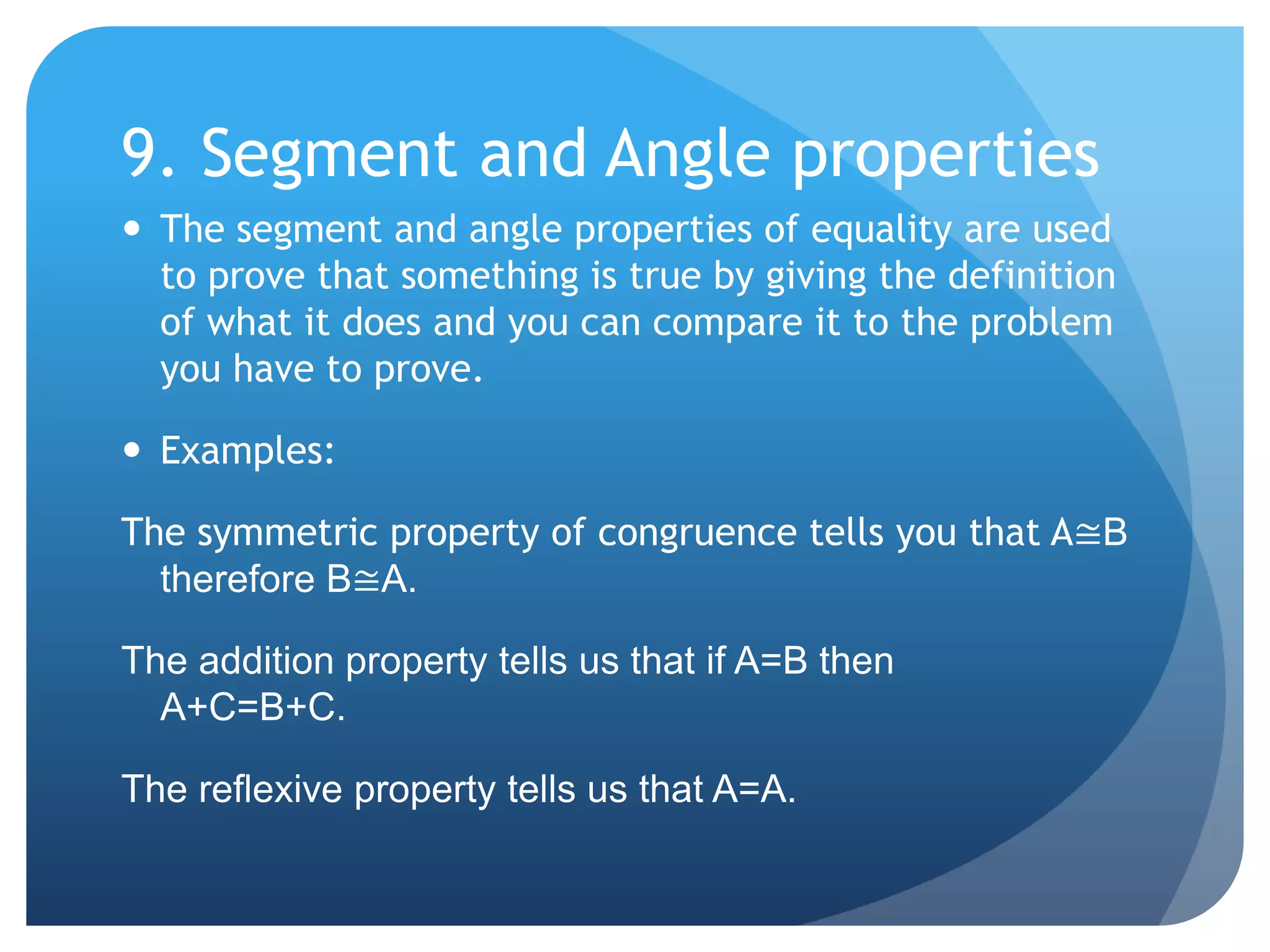 9. Segment and Angle properties

• The segment and angle properties of equality are used to prove that something is true by giving the definition of what it does and you can compare it to the problem you have to prove.

• Examples:

The symmetric property of congruence tells you that $A \cong B$ therefore $B \cong A$.

The addition property tells us that if $A=B$ then $A+C=B+C$.

The reflexive property tells us that $A=A$.